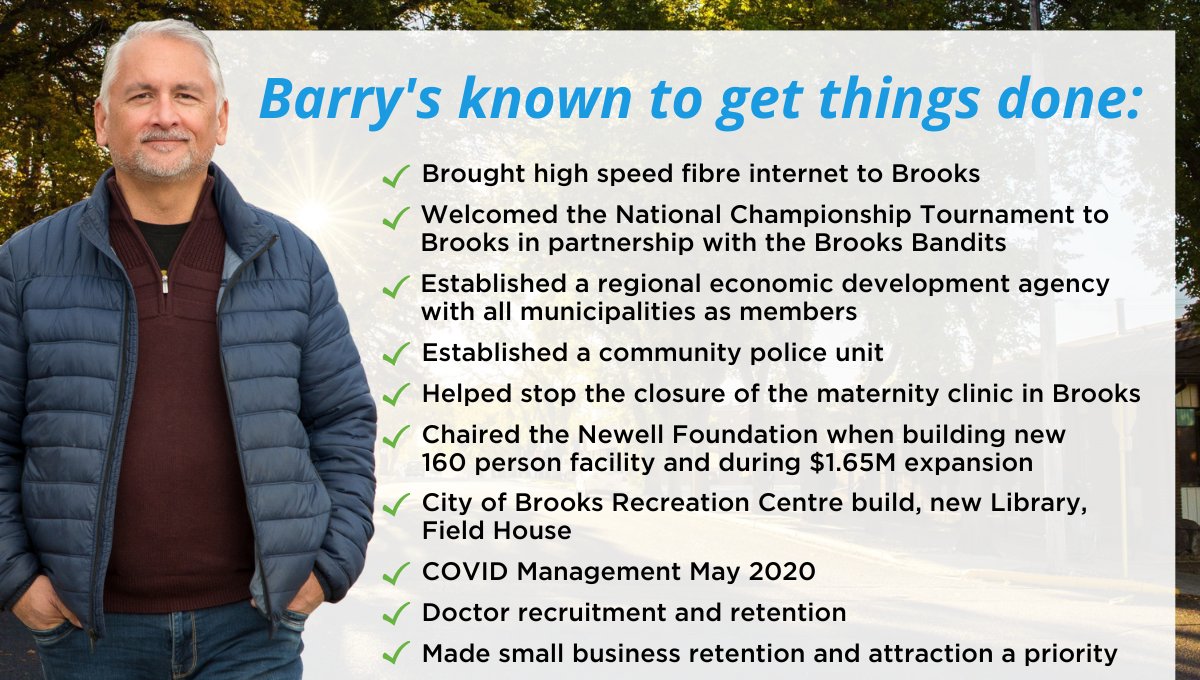 Barry's known to get things done:

✓ Brought high speed fibre internet to Brooks

✓ Welcomed the National Championship Tournament to Brooks in partnership with the Brooks Bandits

✓ Established a regional economic development agency with all municipalities as members

✓ Established a community police unit

✓ Helped stop the closure of the maternity clinic in Brooks

✓ Chaired the Newell Foundation when building new 160 person facility and during \$1.65M expansion

✓ City of Brooks Recreation Centre build, new Library, Field House

✓ COVID Management May 2020

✓ Doctor recruitment and retention

✓ Made small business retention and attraction a priority